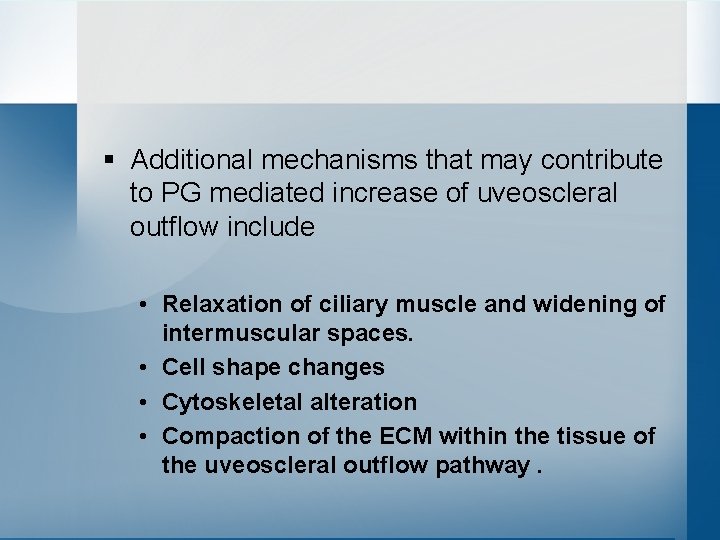 ▪ Additional mechanisms that may contribute to PG mediated increase of uveoscleral outflow include

• Relaxation of ciliary muscle and widening of intermuscular spaces.
• Cell shape changes
• Cytoskeletal alteration
• Compaction of the ECM within the tissue of the uveoscleral outflow pathway .